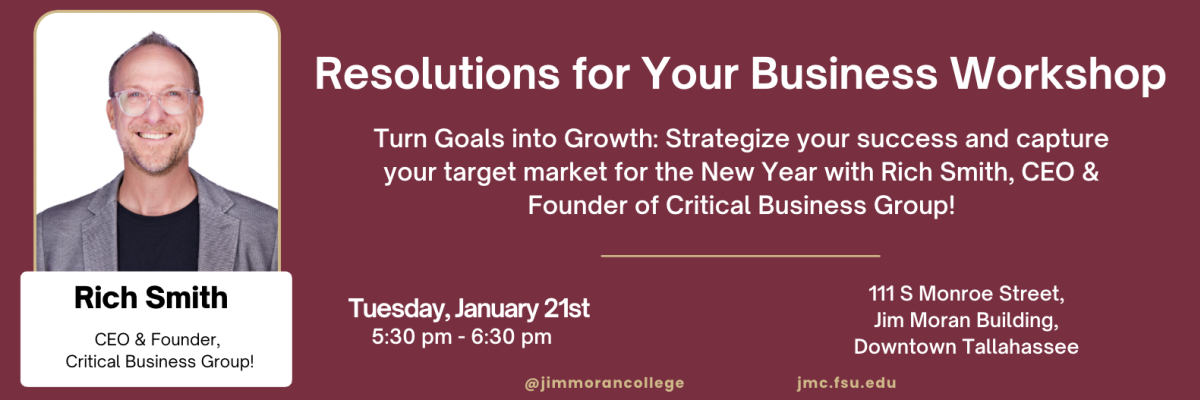 Rich Smith

CEO & Founder, Critical Business Group!

Resolutions for Your Business Workshop

Turn Goals into Growth: Strategize your success and capture your target market for the New Year with Rich Smith, CEO & Founder of Critical Business Group!

Tuesday, January 21st
5:30 pm - 6:30 pm

111 S Monroe Street,
Jim Moran Building,
Downtown Tallahassee

@jimmorancollege

jmc.fsu.edu